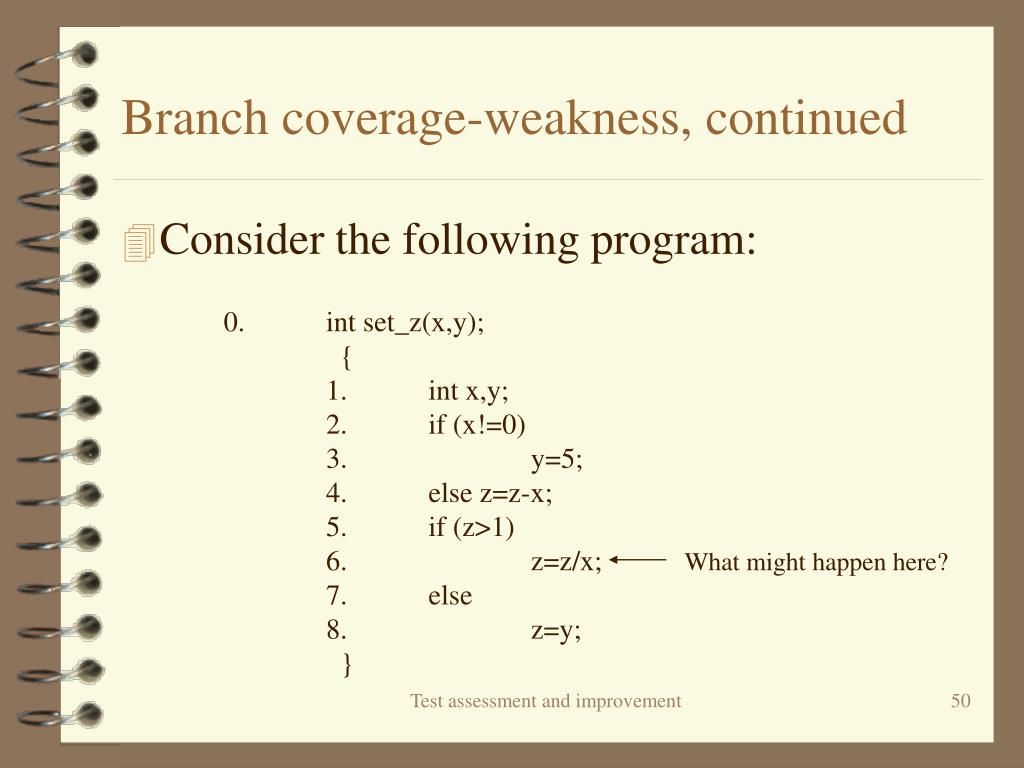 Branch coverage-weakness, continued

Consider the following program:

0. int set_z(x,y);
{
1. int x,y;
2. if (x!=0)
3. y=5;
4. else z=z-x;
5. if (z>1)
6. z=z/x; What might happen here?
7. else
8. z=y;
}

Test assessment and improvement

50